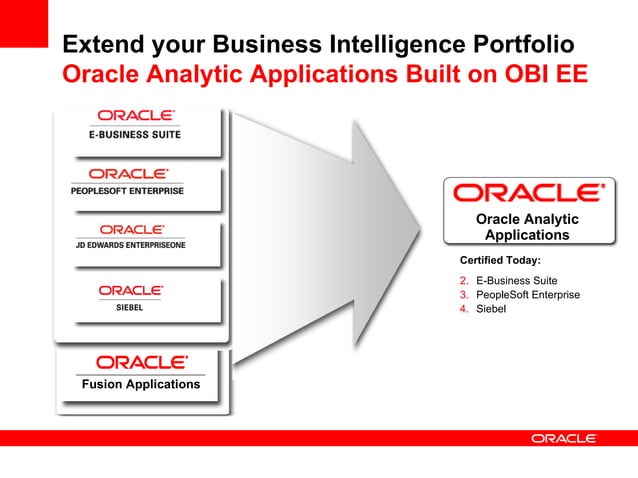 Extend your Business Intelligence Portfolio
Oracle Analytic Applications Built on OBI EE

ORACLE
E-BUSINESS SUITE

ORACLE
PEOPLESOFT ENTERPRISE

ORACLE
JD EDWARDS ENTERPRISEONE

ORACLE
SIEBEL

ORACLE
Fusion Applications

ORACLE
Oracle Analytic Applications

Certified Today:

2. E-Business Suite
3. PeopleSoft Enterprise
4. Siebel

ORACLE